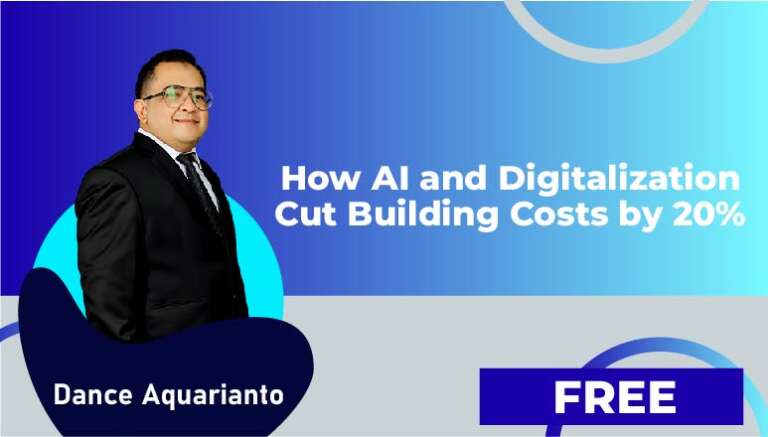 How AI and Digitalization Cut Building Costs by 20%

Dance Aquarianto

FREE